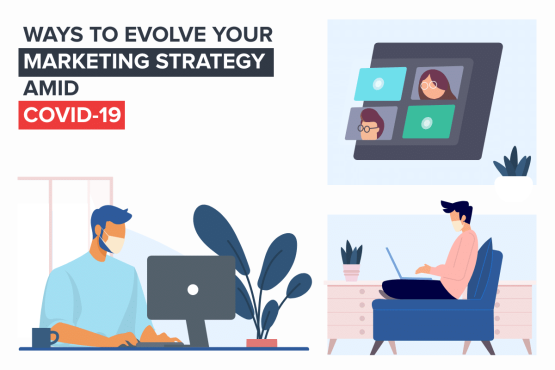 WAYS TO EVOLVE YOUR MARKETING STRATEGY AMID COVID-19